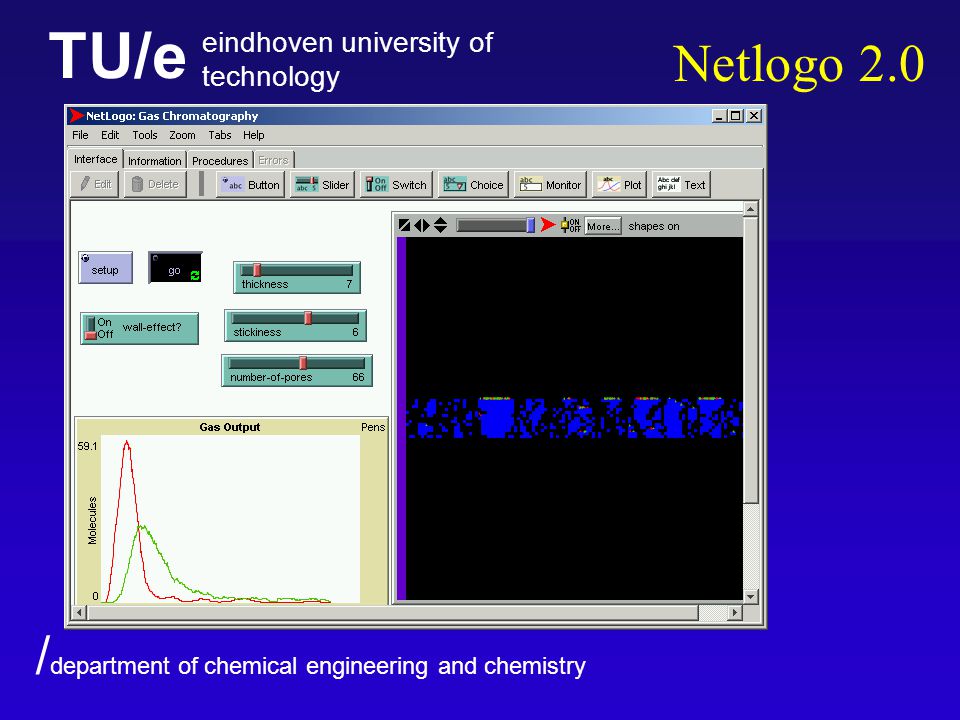 TU/e eindhoven university of technology

Netlogo 2.0

NetLogo: Gas Chromatography

File Edit Tools Zoom Tabs Help

Interface Information Procedures Errors

Edit Delete Button Slider Switch Choice Monitor Plot Text

More... shapes on

setup go

thickness 7

On Off wall-effect?

stickiness 6

number-of-pores 66

Gas Output

Pens

59.1

Molecules

0

/department of chemical engineering and chemistry